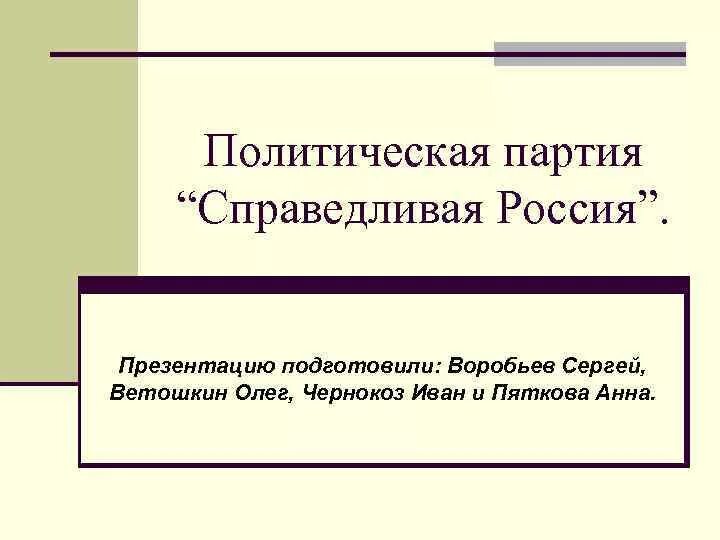 Политическая партия “Справедливая Россия”.

Презентацию подготовили: Воробьев Сергей, Ветошкин Олег, Чернокоз Иван и Пяткова Анна.